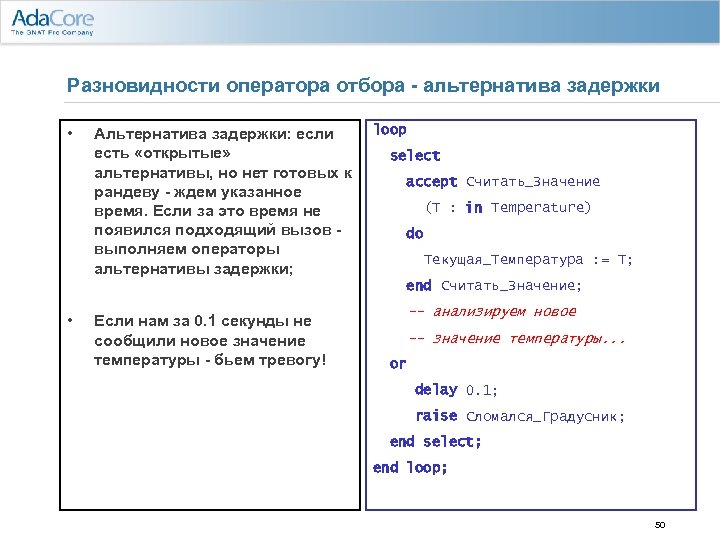 AdaCore
The GNAT Pro Company

Разновидности оператора отбора - альтернатива задержки

• Альтернатива задержки: если есть «открытые» альтернативы, но нет готовых к рандеву - ждем указанное время. Если за это время не появился подходящий вызов - выполняем операторы альтернативы задержки;

• Если нам за 0.1 секунды не сообщили новое значение температуры - бьем тревогу!

loop
select
accept Считать_Значение
(T : in Temperature)
do
Текущая_Температура := T;
end Считать_Значение;
-- анализируем новое
-- значение температуры...
or
delay 0.1;
raise Сломался_Градусник;
end select;
end loop;

50